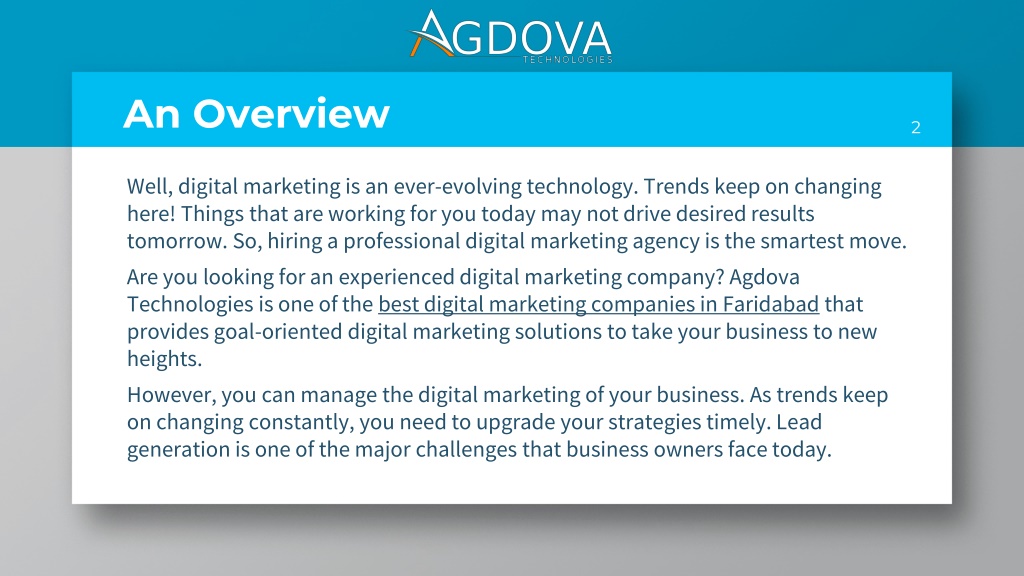 AGDOVA
TECHNOLOGIES

An Overview

2

Well, digital marketing is an ever-evolving technology. Trends keep on changing here! Things that are working for you today may not drive desired results tomorrow. So, hiring a professional digital marketing agency is the smartest move.

Are you looking for an experienced digital marketing company? Agdova Technologies is one of the best digital marketing companies in Faridabad that provides goal-oriented digital marketing solutions to take your business to new heights.

However, you can manage the digital marketing of your business. As trends keep on changing constantly, you need to upgrade your strategies timely. Lead generation is one of the major challenges that business owners face today.